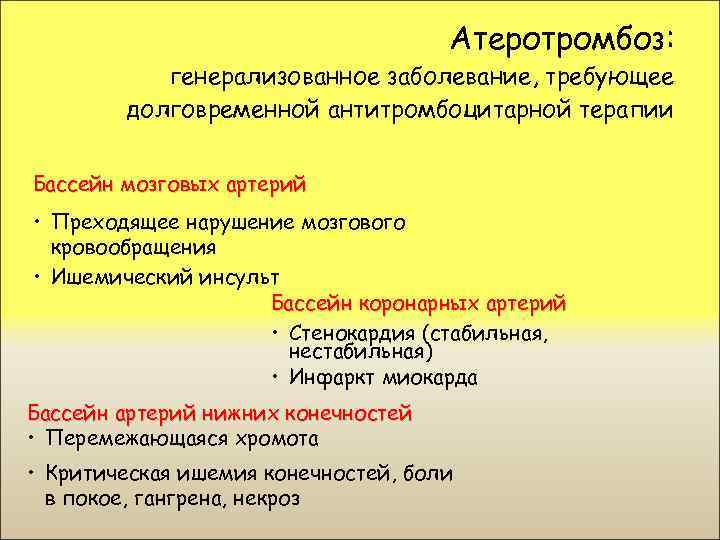 Атеротромбоз:
генерализованное заболевание, требующее долговременной антитромбоцитарной терапии

Бассейн мозговых артерий

• Преходящее нарушение мозгового кровообращения
• Ишемический инсульт

Бассейн коронарных артерий

• Стенокардия (стабильная, нестабильная)
• Инфаркт миокарда

Бассейн артерий нижних конечностей

• Перемежающаяся хромота
• Критическая ишемия конечностей, боли в покое, гангрена, некроз